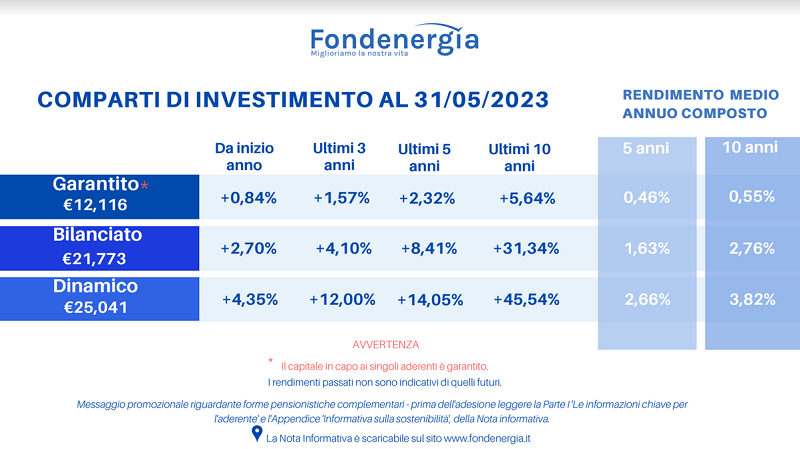 Fondenergia
Miglioriamo la nostra vita

COMPARTI DI INVESTIMENTO AL 31/05/2023

RENDIMENTO MEDIO ANNUO COMPOSTO

| | Da inizio anno | Ultimi 3 anni | Ultimi 5 anni | Ultimi 10 anni | 5 anni | 10 anni |
|---|---|---|---|---|---|---|
| Garantito* €12,116 | +0,84% | +1,57% | +2,32% | +5,64% | 0,46% | 0,55% |
| Bilanciato €21,773 | +2,70% | +4,10% | +8,41% | +31,34% | 1,63% | 2,76% |
| Dinamico €25,041 | +4,35% | +12,00% | +14,05% | +45,54% | 2,66% | 3,82% |

AVVERTENZA
* Il capitale in capo ai singoli aderenti è garantito.
I rendimenti passati non sono indicativi di quelli futuri.

Messaggio promozionale riguardante forme pensionistiche complementari - prima dell'adesione leggere la Parte I 'Le informazioni chiave per l'aderente' e l'Appendice 'Informativa sulla sostenibilità', della Nota informativa.

La Nota Informativa è scaricabile sul sito www.fondenergia.it